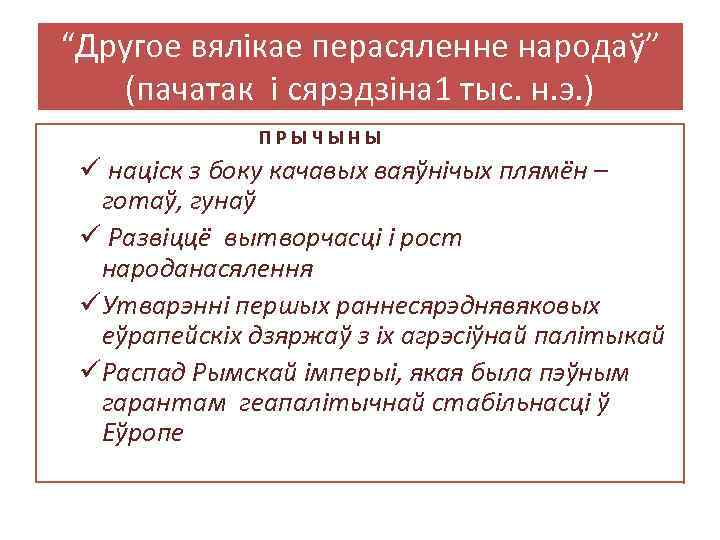 “Другое вялікае перасяленне народаў” (пачатак і сярэдзіна1 тыс. н.э.)

ПРЫЧЫНЫ

✓ націск з боку качавых ваяўнічых плямён – готаў, гунаў
✓ Развіццё вытворчасці і рост народанасялення
✓ Утварэнні першых раннесярэднявяковых еўрапейскіх дзяржаў з іх агрэсіўнай палітыкай
✓ Распад Рымскай імперыі, якая была пэўным гарантам геапалітычнай стабільнасці ў Еўропе